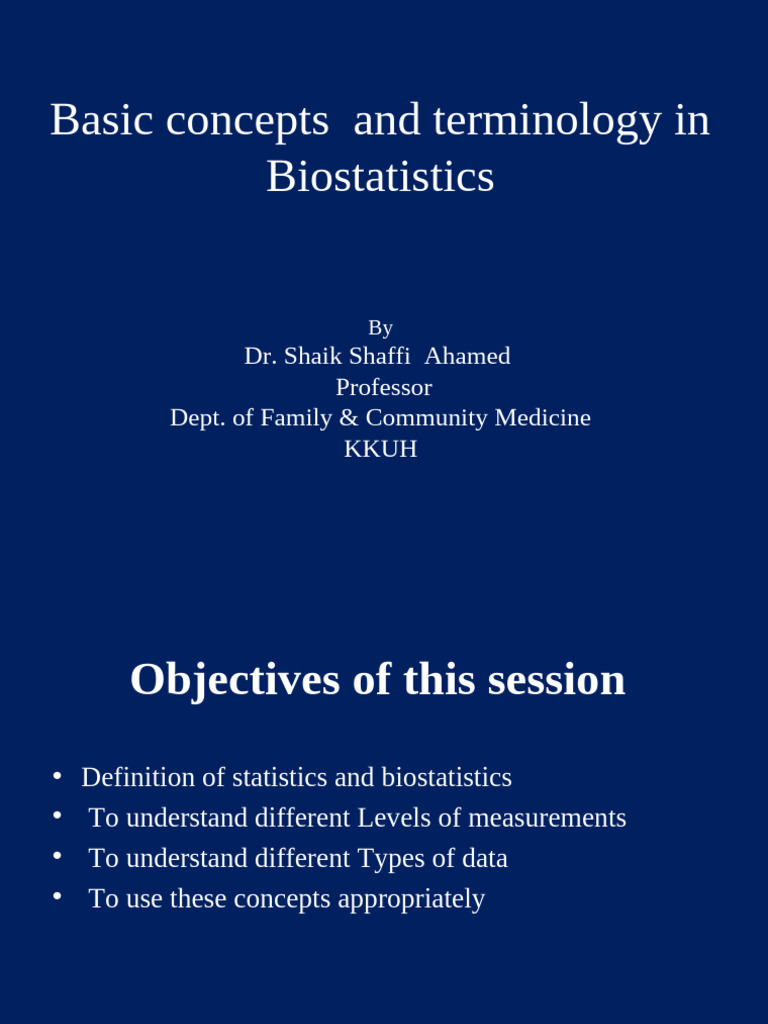 Basic concepts and terminology in Biostatistics

By
Dr. Shaik Shaffi Ahamed
Professor
Dept. of Family & Community Medicine
KKUH

Objectives of this session

• Definition of statistics and biostatistics
• To understand different Levels of measurements
• To understand different Types of data
• To use these concepts appropriately